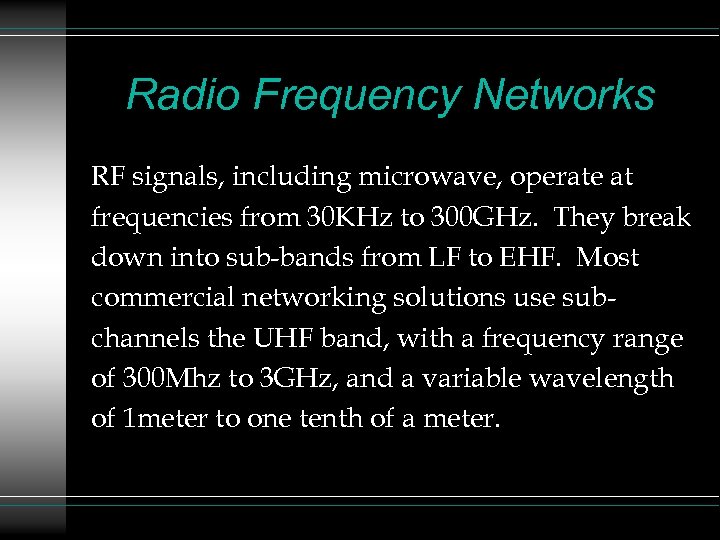 Radio Frequency Networks

RF signals, including microwave, operate at frequencies from 30KHz to 300GHz. They break down into sub-bands from LF to EHF. Most commercial networking solutions use sub-channels the UHF band, with a frequency range of 300Mhz to 3GHz, and a variable wavelength of 1meter to one tenth of a meter.